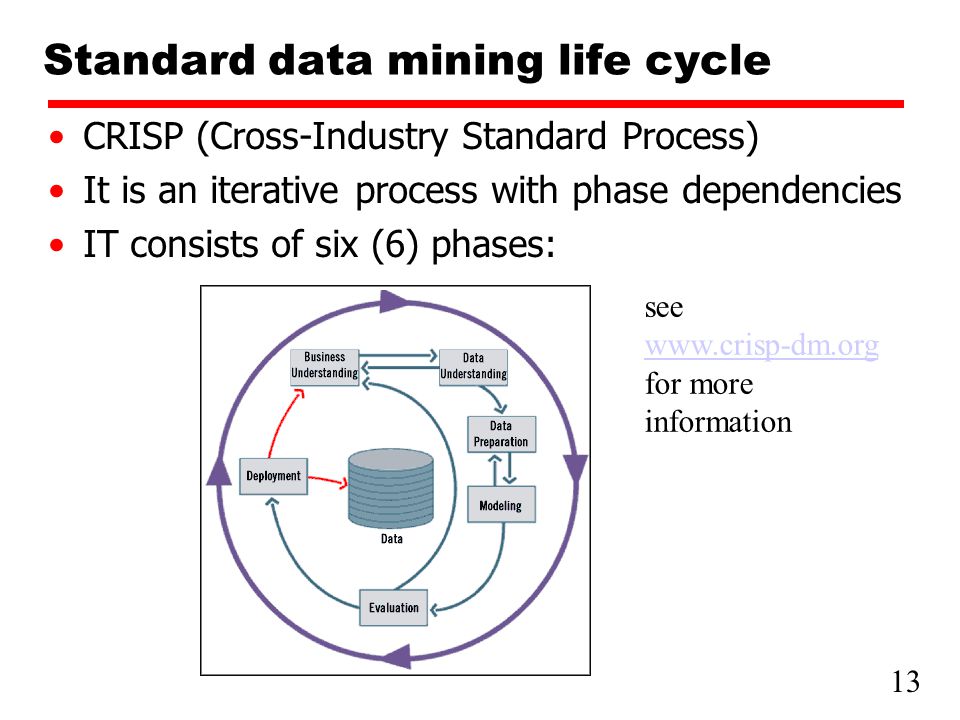 Standard data mining life cycle

• CRISP (Cross-Industry Standard Process)
• It is an iterative process with phase dependencies
• IT consists of six (6) phases:

Business Understanding

Data Understanding

Data Preparation

Modeling

Evaluation

Deployment

Data

see www.crisp-dm.org for more information

13